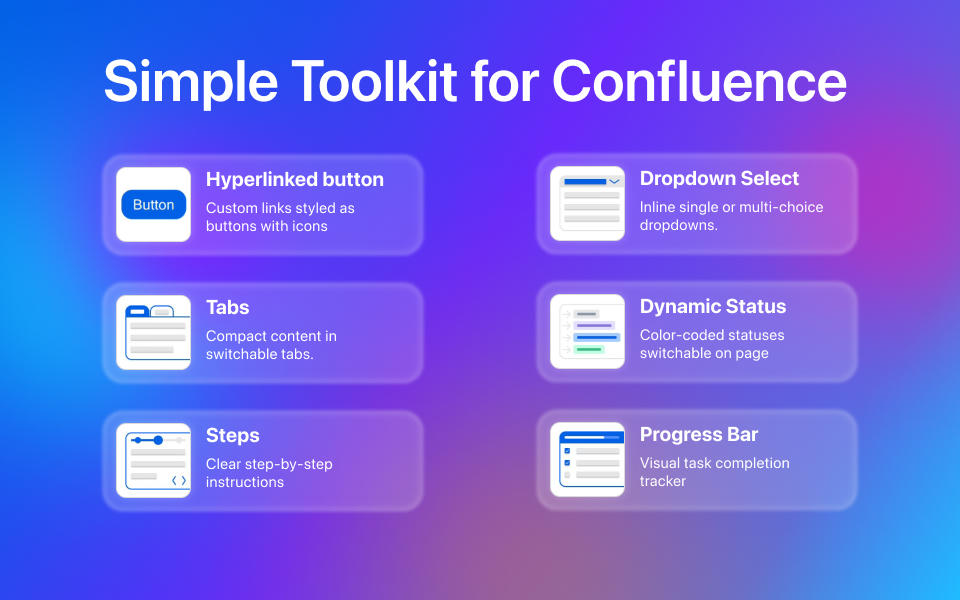 Simple Toolkit for Confluence

Button

Hyperlinked button
Custom links styled as buttons with icons

Tabs
Compact content in switchable tabs.

Steps
Clear step-by-step instructions

Dropdown Select
Inline single or multi-choice dropdowns.

Dynamic Status
Color-coded statuses switchable on page

Progress Bar
Visual task completion tracker